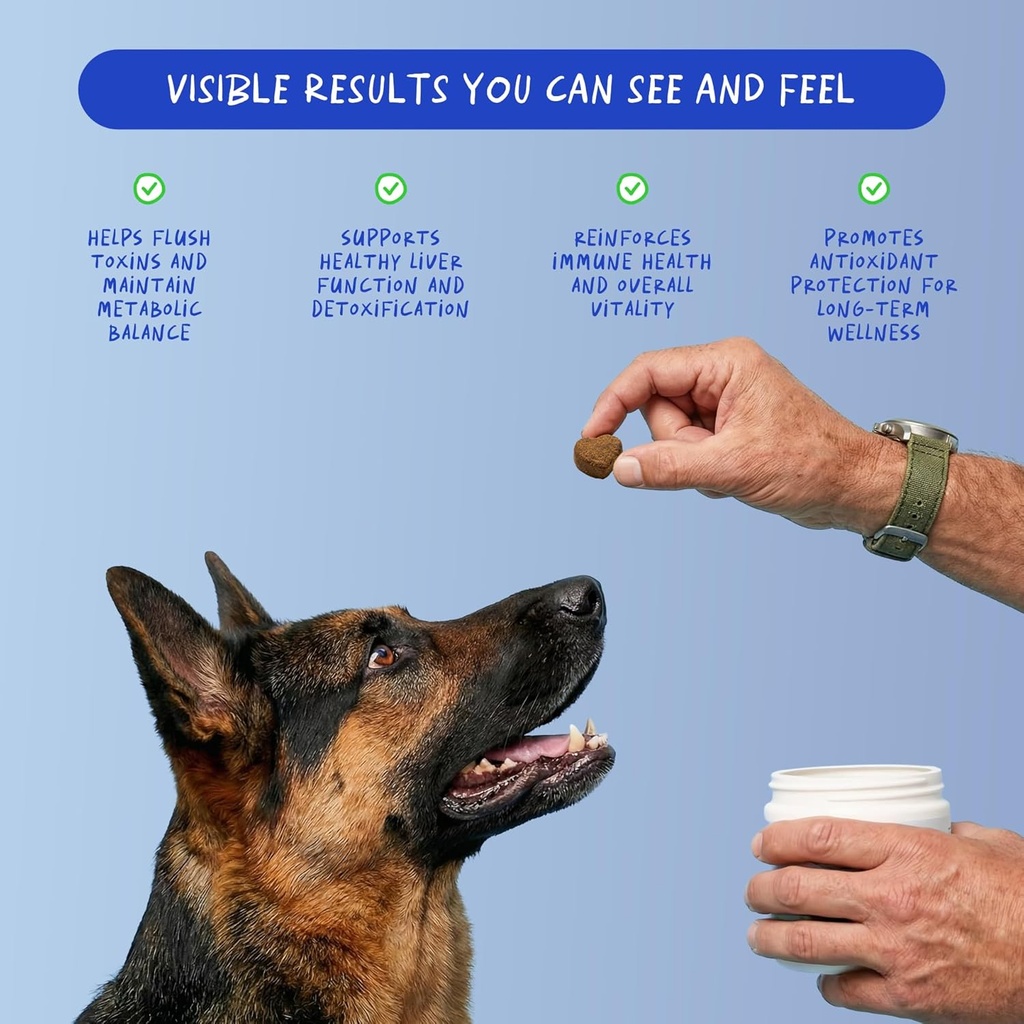 VISIBLE RESULTS YOU CAN SEE AND FEEL

HELPS FLUSH TOXINS AND MAINTAIN METABOLIC BALANCE

SUPPORTS HEALTHY LIVER FUNCTION AND DETOXIFICATION

REINFORCES IMMUNE HEALTH AND OVERALL VITALITY

PROMOTES ANTIOXIDANT PROTECTION FOR LONG-TERM WELLNESS